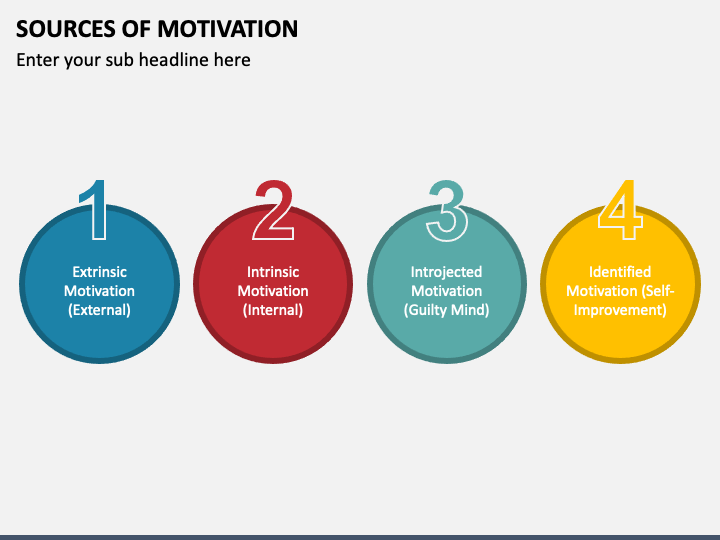 SOURCES OF MOTIVATION

Enter your sub headline here

1
Extrinsic Motivation (External)

2
Intrinsic Motivation (Internal)

3
Introjected Motivation (Guilty Mind)

4
Identified Motivation (Self-Improvement)